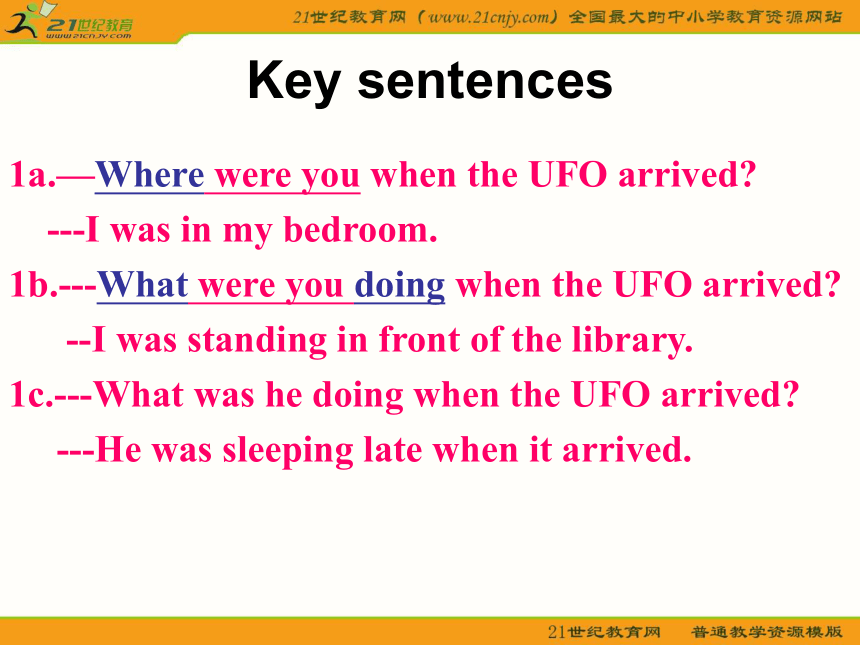 21世纪教育
www.21cnjy.com

21世纪教育网（www.21cnjy.com）全国最大的中小学教育资源网站

Key sentences

1a.—Where were you when the UFO arrived?
---I was in my bedroom.
1b.---What were you doing when the UFO arrived?
--I was standing in front of the library.
1c.---What was he doing when the UFO arrived?
---He was sleeping late when it arrived.

21世纪教育网 普通教学资源模版